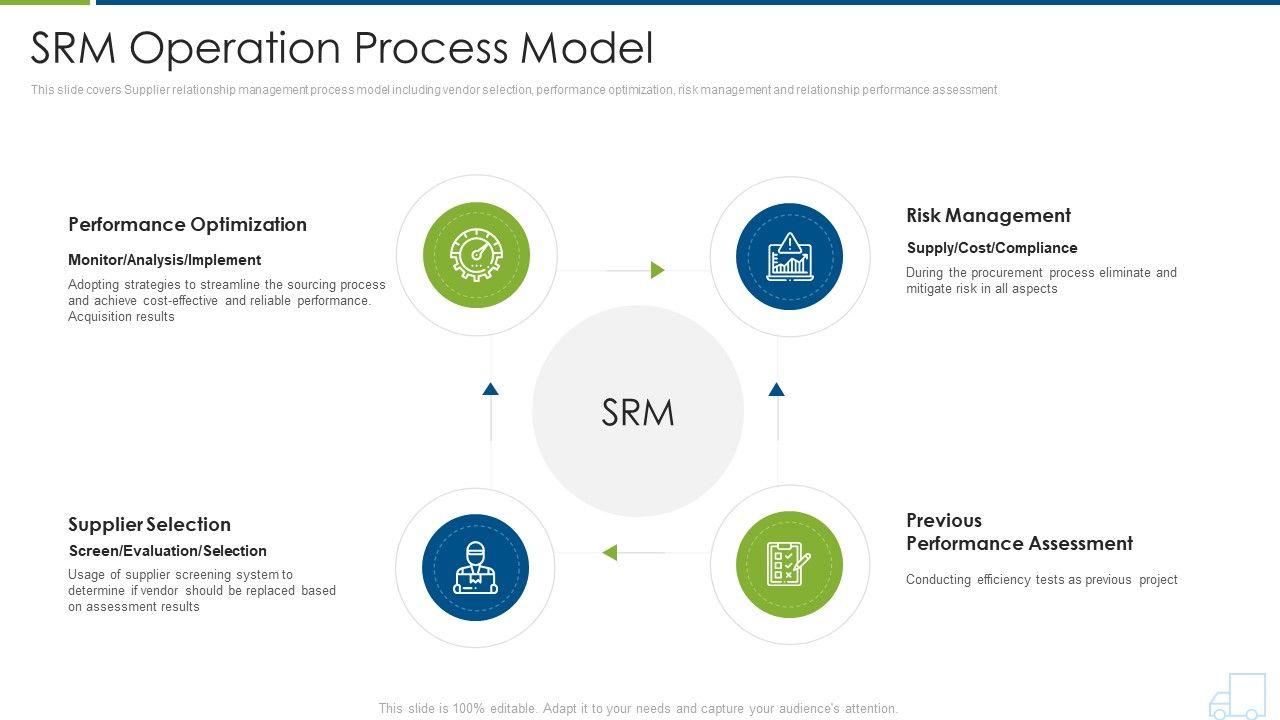 SRM Operation Process Model

This slide covers Supplier relationship management process model including vendor selection, performance optimization, risk management and relationship performance assessment

Performance Optimization

Monitor/Analysis/Implement

Adopting strategies to streamline the sourcing process and achieve cost-effective and reliable performance. Acquisition results

Risk Management

Supply/Cost/Compliance

During the procurement process eliminate and mitigate risk in all aspects

SRM

Supplier Selection

Screen/Evaluation/Selection

Usage of supplier screening system to determine if vendor should be replaced based on assessment results

Previous Performance Assessment

Conducting efficiency tests as previous project

This slide is 100% editable. Adapt it to your needs and capture your audience's attention.